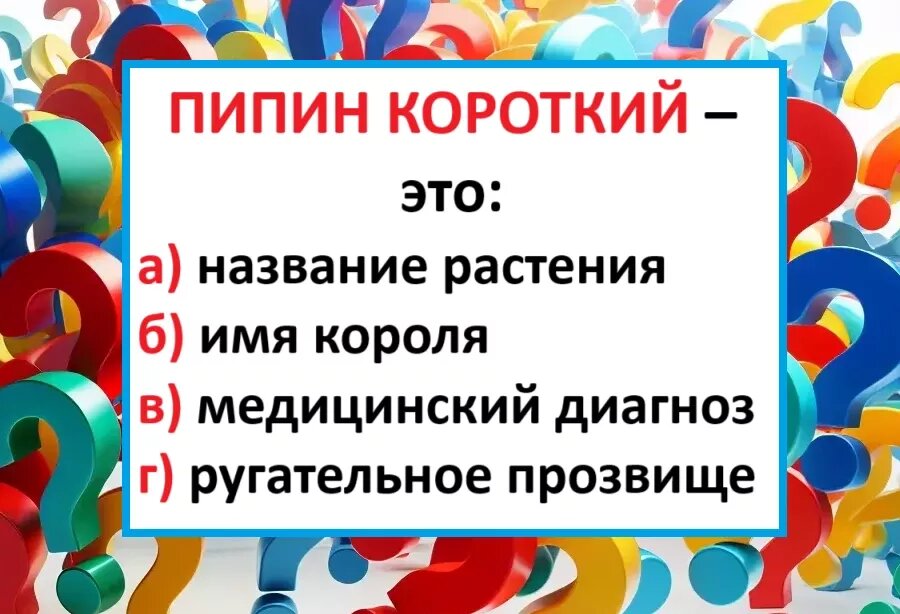 ПИПИН КОРОТКИЙ – это:
а) название растения
б) имя короля
в) медицинский диагноз
г) ругательное прозвище